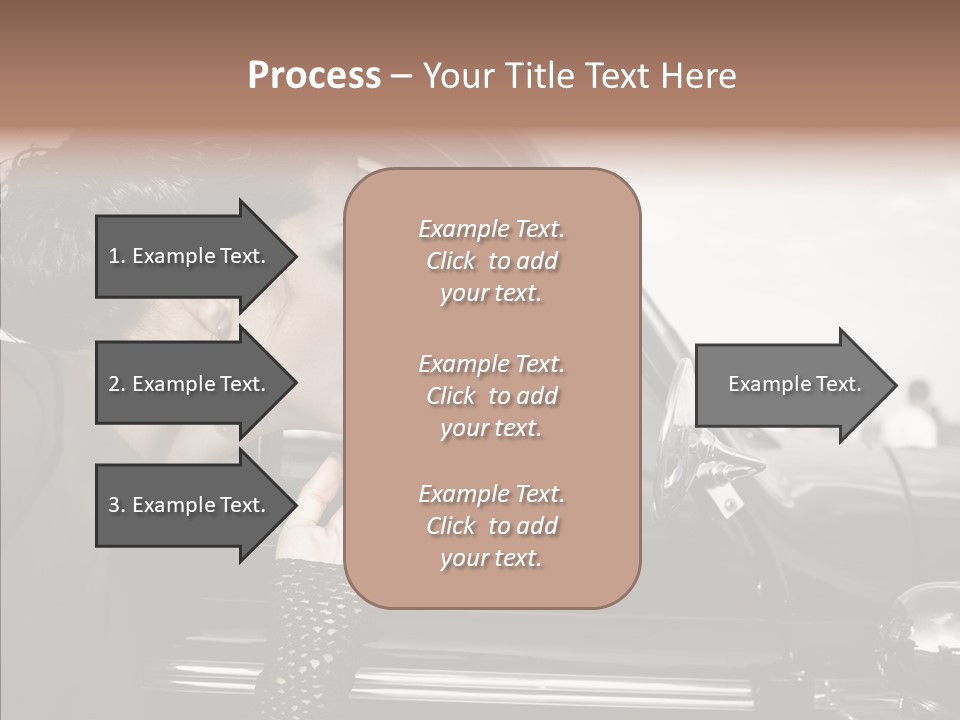 Process – Your Title Text Here

1. Example Text.

2. Example Text.

3. Example Text.

Example Text. Click to add your text.

Example Text. Click to add your text.

Example Text. Click to add your text.

Example Text.